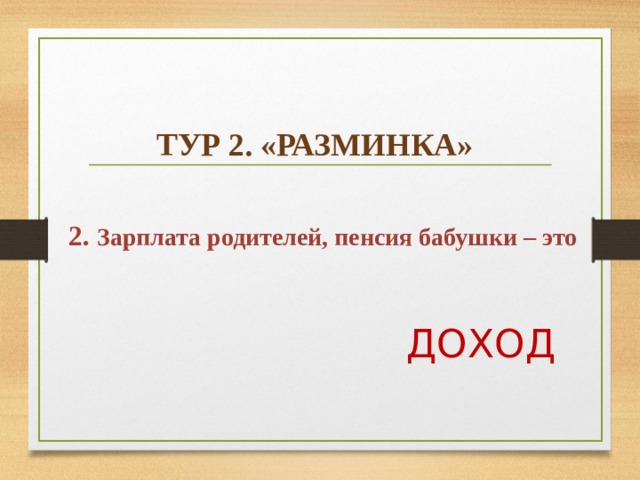 ТУР 2. «РАЗМИНКА»

2. Зарплата родителей, пенсия бабушки – это

ДОХОД